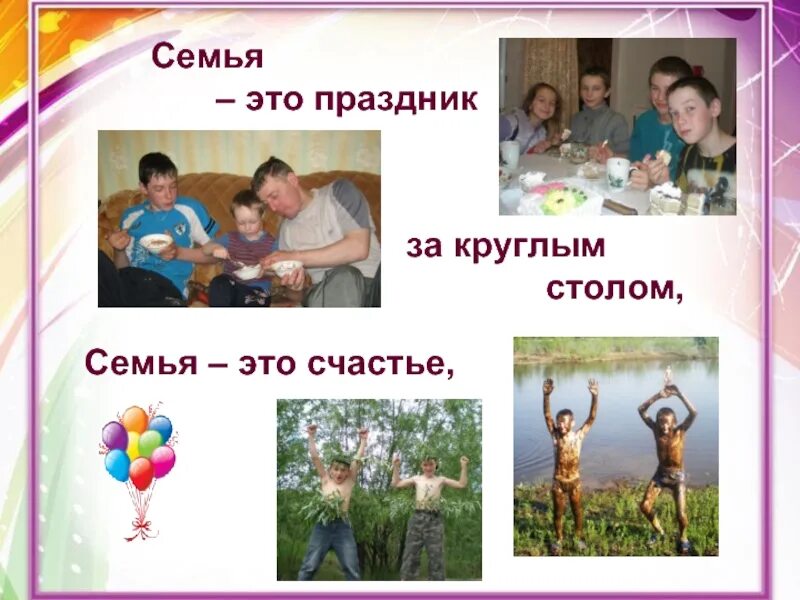 Семья
– это праздник

за круглым
столом,

Семья – это счастье,